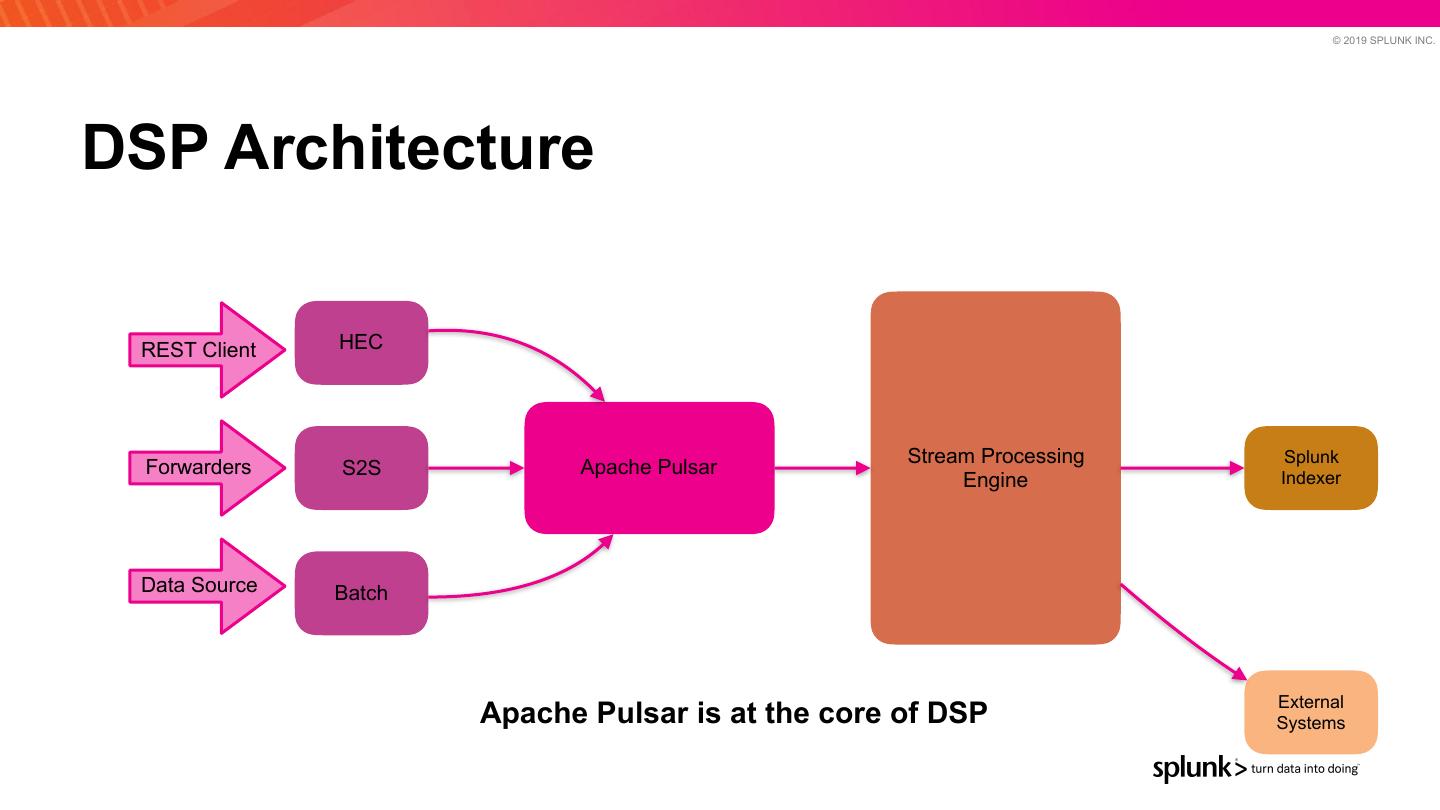 © 2019 SPLUNK INC.

DSP Architecture

REST Client

HEC

Forwarders

S2S

Data Source

Batch

Apache Pulsar

Stream Processing Engine

Splunk Indexer

External Systems

Apache Pulsar is at the core of DSP

splunk> turn data into doing